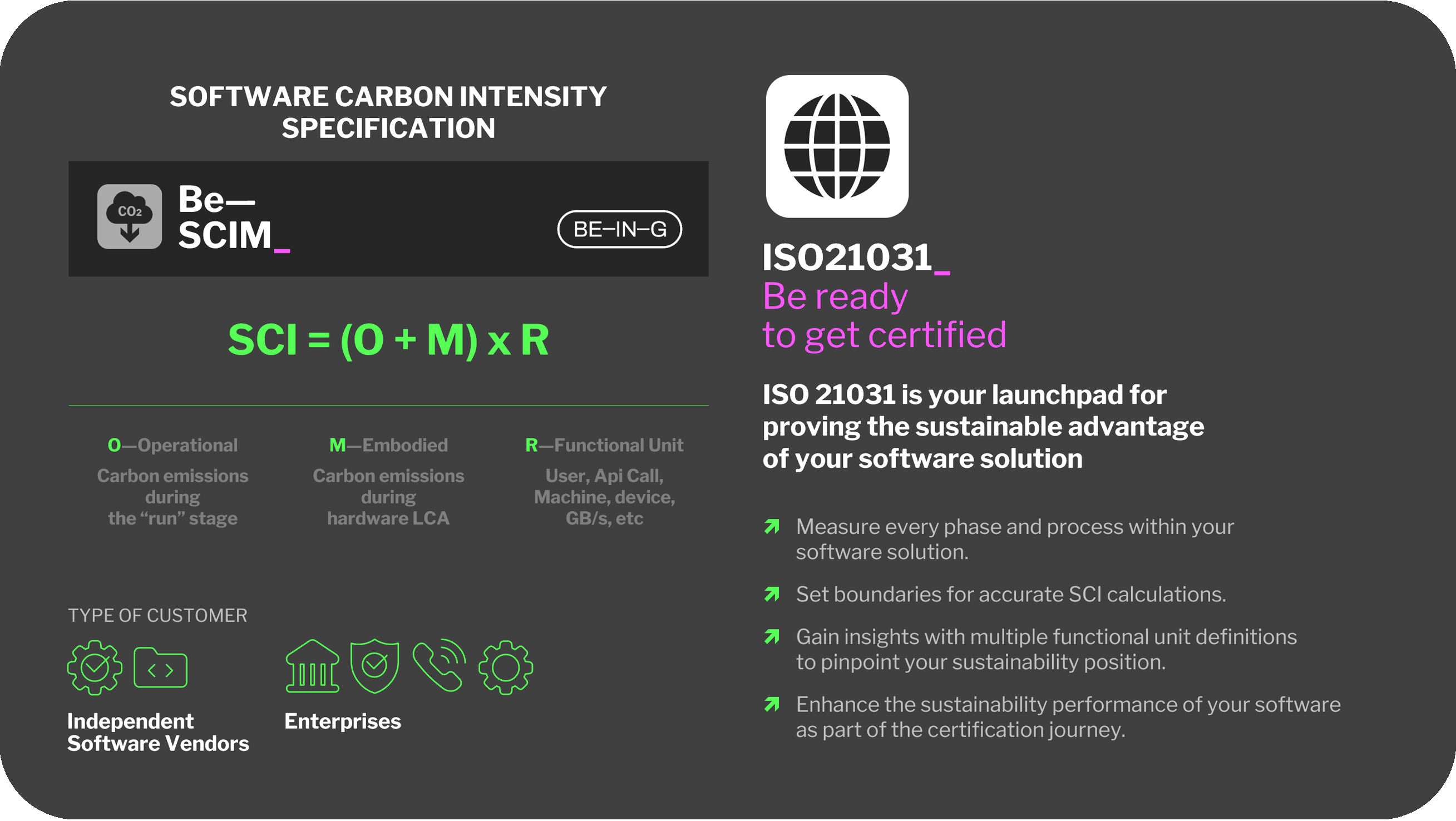 SOFTWARE CARBON INTENSITY SPECIFICATION

$CO_2$

Be—
SCIM_

BE–IN–G

SCI = (O + M) x R

O—Operational
Carbon emissions during the “run” stage

M—Embodied
Carbon emissions during hardware LCA

R—Functional Unit
User, Api Call, Machine, device, GB/s, etc

TYPE OF CUSTOMER

Independent Software Vendors

Enterprises

ISO21031_
Be ready
to get certified

ISO 21031 is your launchpad for proving the sustainable advantage of your software solution

Measure every phase and process within your software solution.

Set boundaries for accurate SCI calculations.

Gain insights with multiple functional unit definitions to pinpoint your sustainability position.

Enhance the sustainability performance of your software as part of the certification journey.